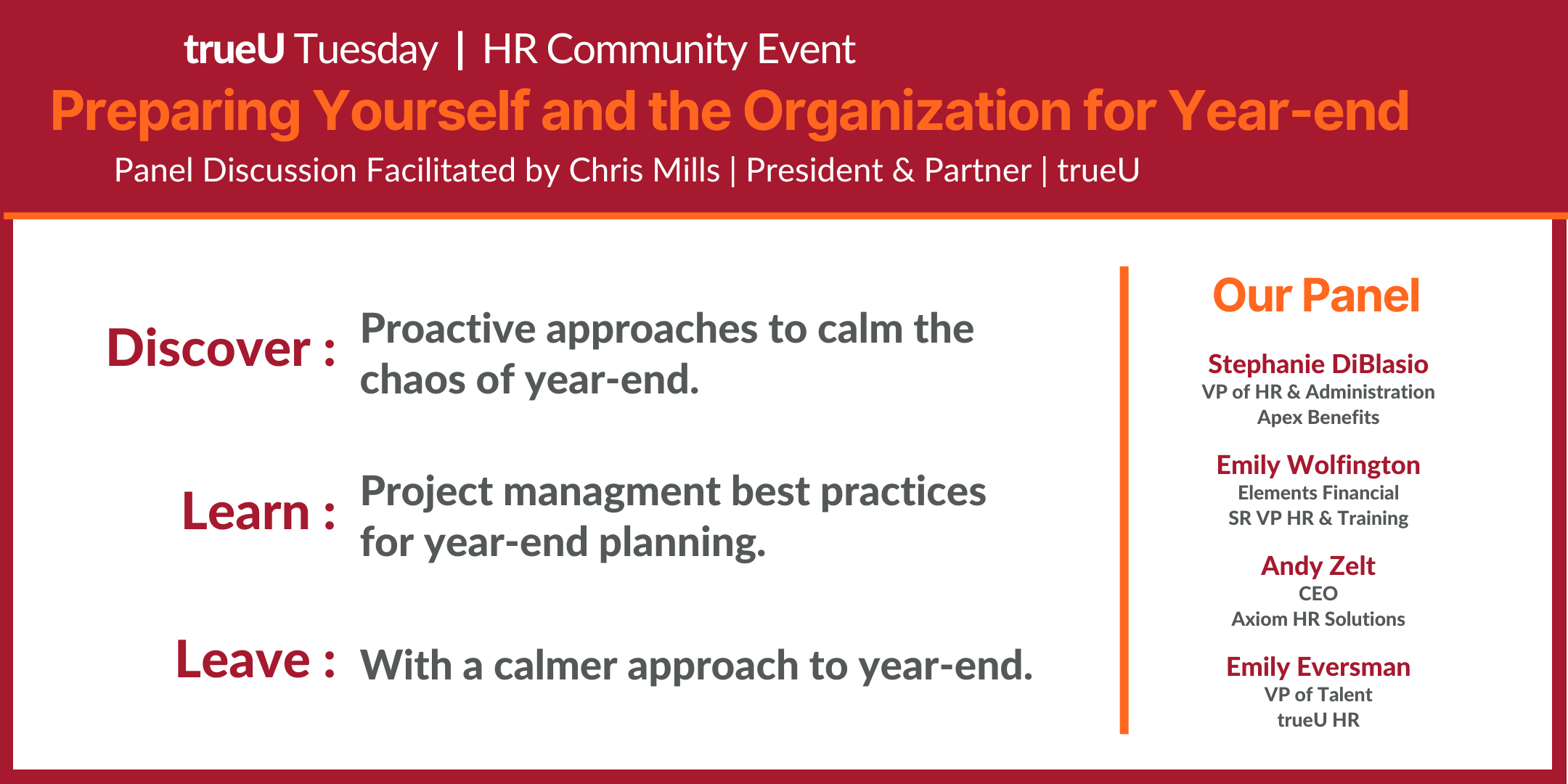 trueU Tuesday | HR Community Event

Preparing Yourself and the Organization for Year-end

Panel Discussion Facilitated by Chris Mills | President & Partner | trueU

Discover : Proactive approaches to calm the chaos of year-end.

Learn : Project managment best practices for year-end planning.

Leave : With a calmer approach to year-end.

Our Panel

Stephanie DiBlasio
VP of HR & Administration
Apex Benefits

Emily Wolfington
Elements Financial
SR VP HR & Training

Andy Zelt
CEO
Axiom HR Solutions

Emily Eversman
VP of Talent
trueU HR